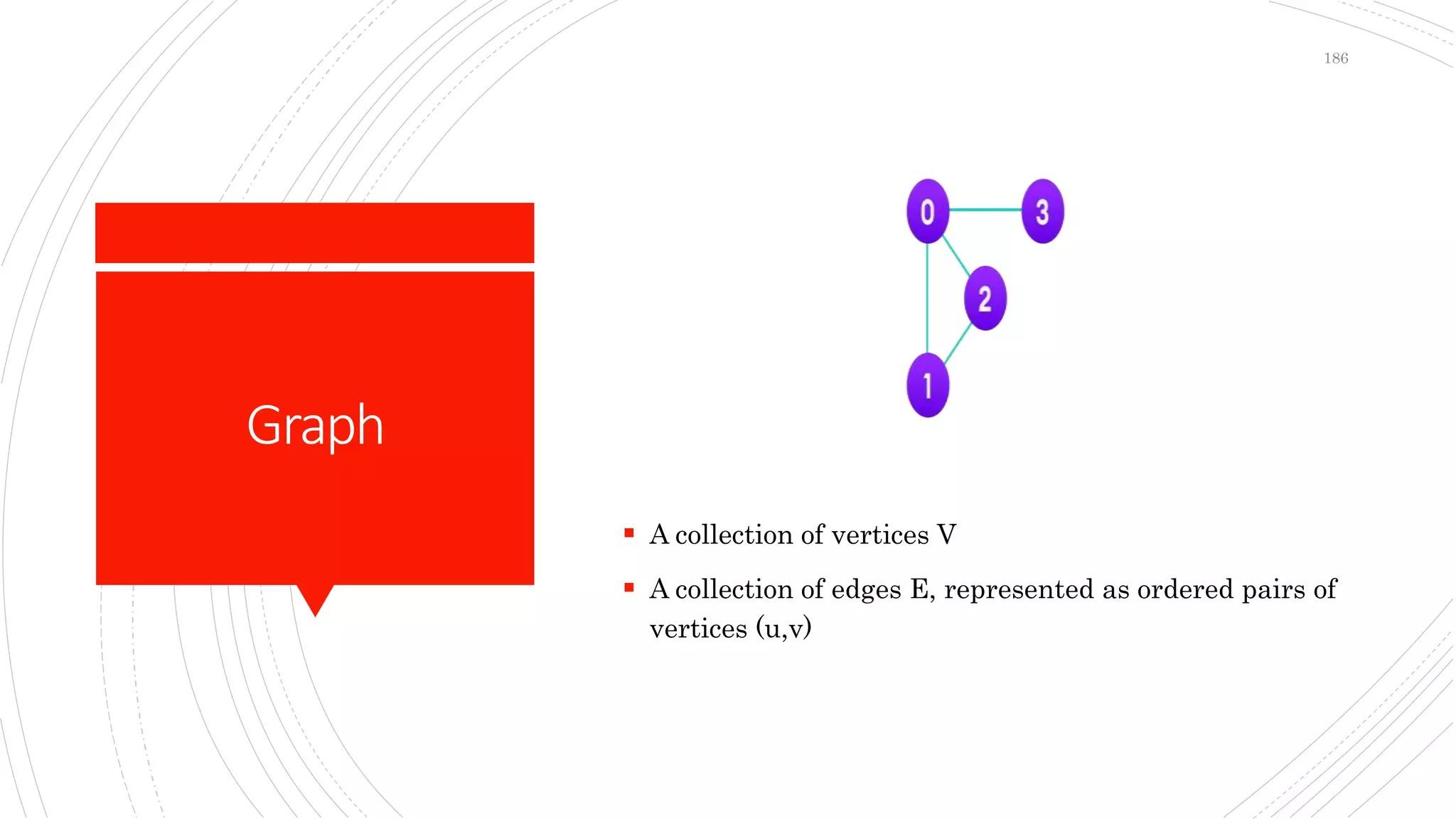 186

Graph

0
3
2
1

▪ A collection of vertices V

▪ A collection of edges E, represented as ordered pairs of vertices (u,v)